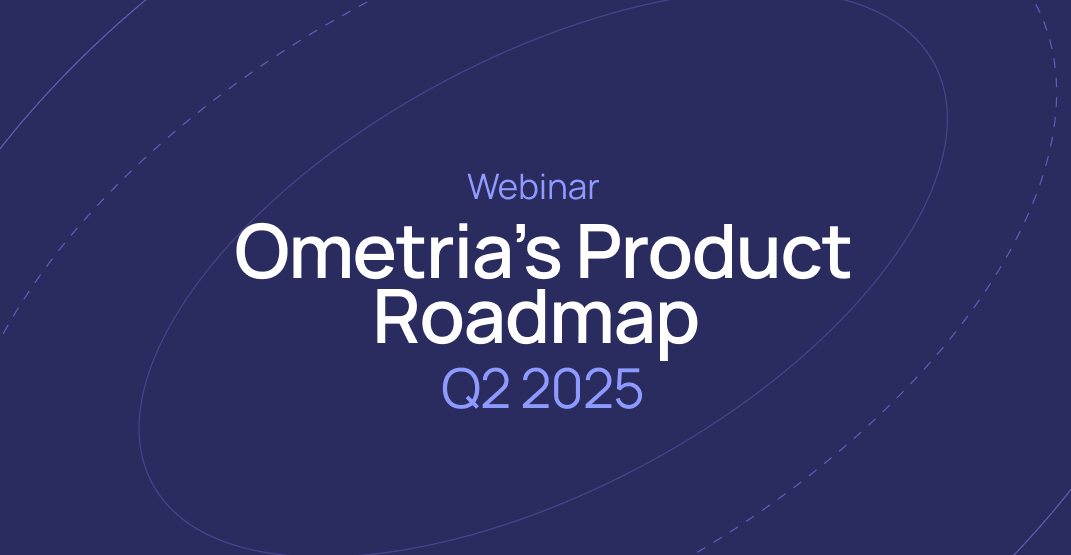 Webinar

Ometria’s Product Roadmap

Q2 2025